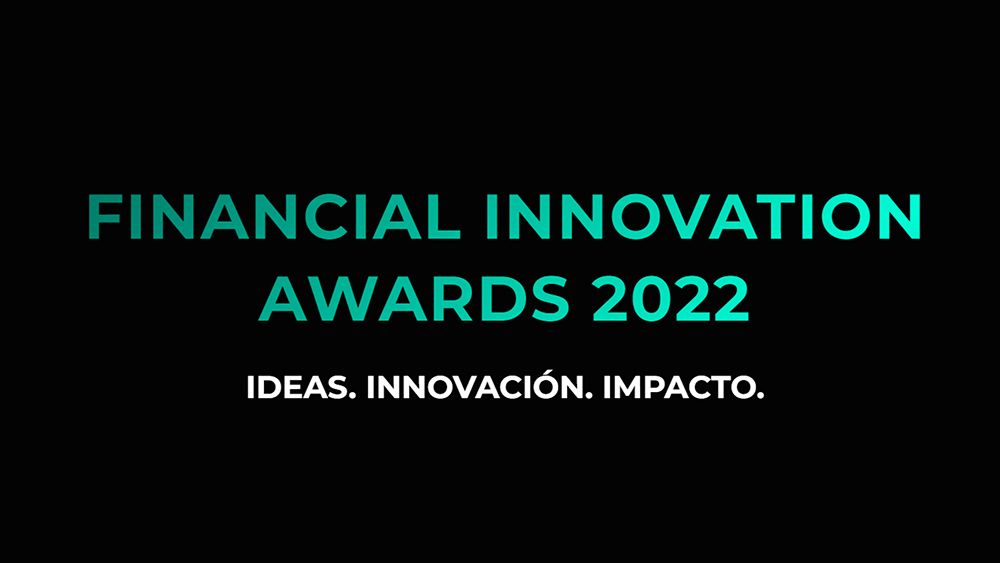 FINANCIAL INNOVATION AWARDS 2022

IDEAS. INNOVACIÓN. IMPACTO.